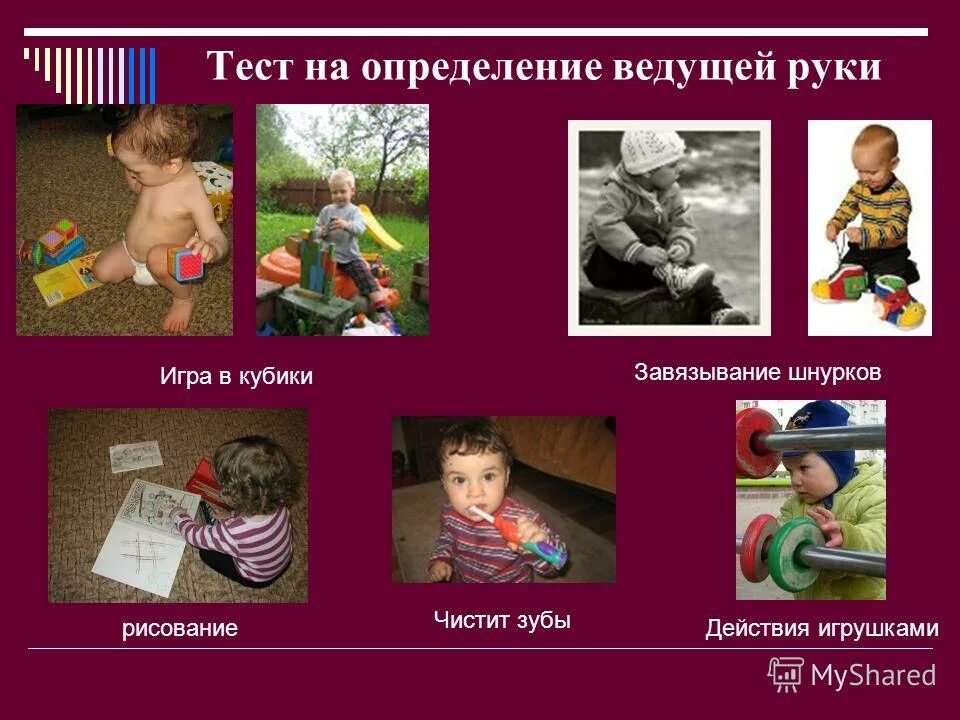 Тест на определение ведущей руки

Игра в кубики

Завязывание шнурков

рисование

Чистит зубы

Действия игрушками

MyShared